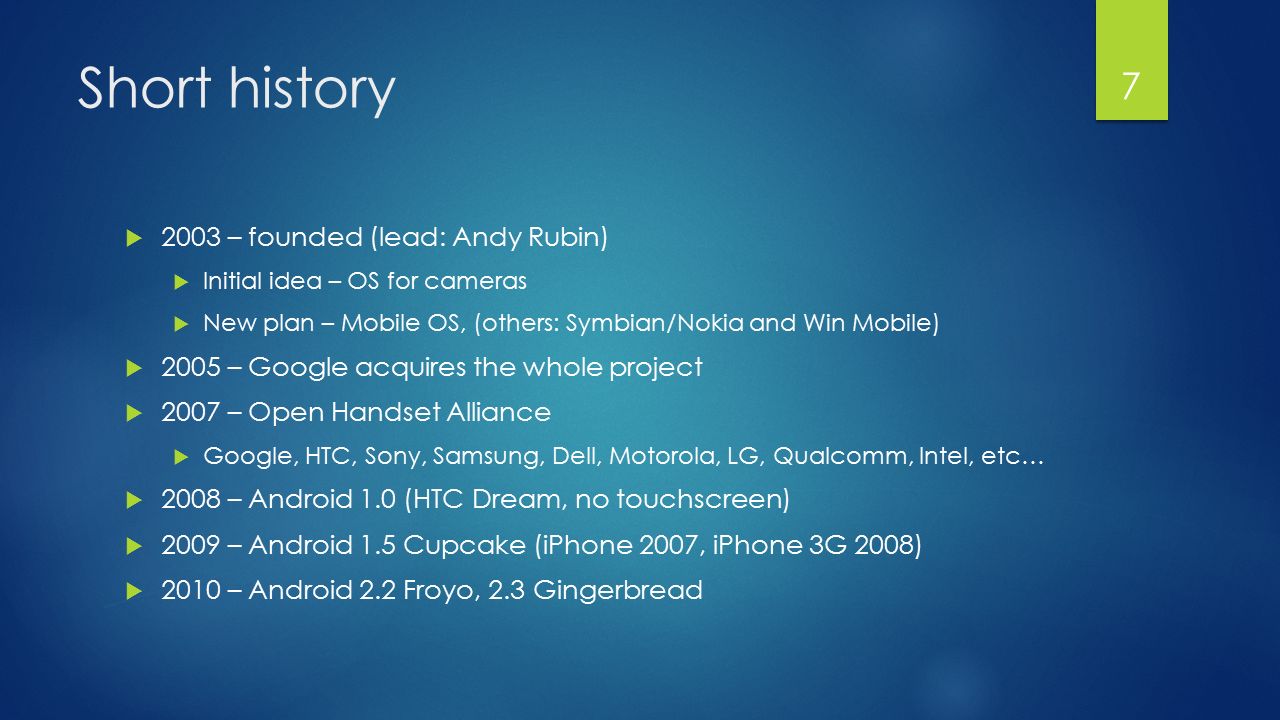 Short history

7

2003 – founded (lead: Andy Rubin)

Initial idea – OS for cameras

New plan – Mobile OS, (others: Symbian/Nokia and Win Mobile)

2005 – Google acquires the whole project

2007 – Open Handset Alliance

Google, HTC, Sony, Samsung, Dell, Motorola, LG, Qualcomm, Intel, etc…

2008 – Android 1.0 (HTC Dream, no touchscreen)

2009 – Android 1.5 Cupcake (iPhone 2007, iPhone 3G 2008)

2010 – Android 2.2 Froyo, 2.3 Gingerbread